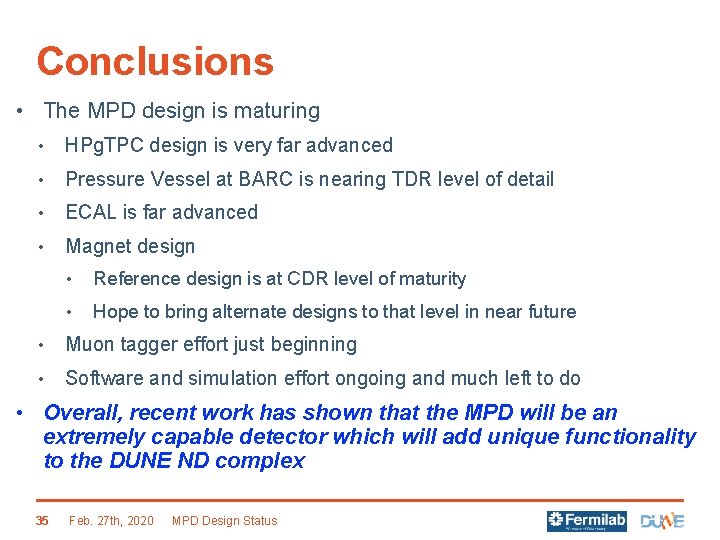 Conclusions

• The MPD design is maturing
  • HPgTPC design is very far advanced
  • Pressure Vessel at BARC is nearing TDR level of detail
  • ECAL is far advanced
  • Magnet design
    • Reference design is at CDR level of maturity
    • Hope to bring alternate designs to that level in near future
  • Muon tagger effort just beginning
  • Software and simulation effort ongoing and much left to do
• Overall, recent work has shown that the MPD will be an extremely capable detector which will add unique functionality to the DUNE ND complex

35 Feb. 27th, 2020 MPD Design Status

Fermilab DUNE